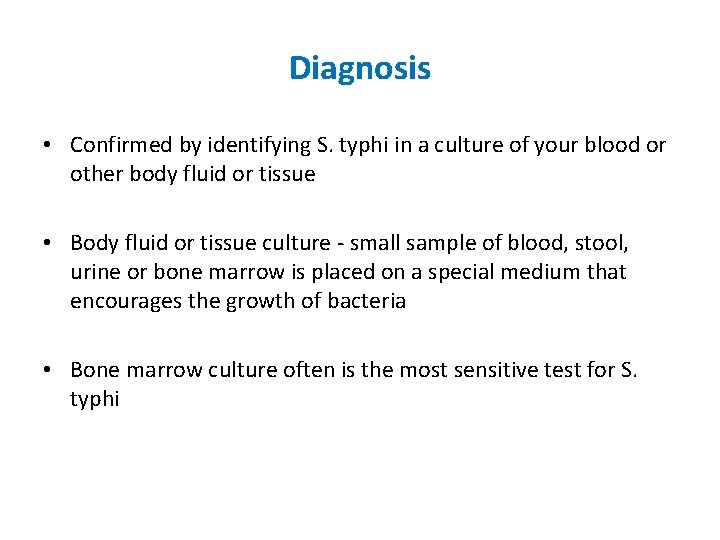 Diagnosis

• Confirmed by identifying S. typhi in a culture of your blood or other body fluid or tissue

• Body fluid or tissue culture - small sample of blood, stool, urine or bone marrow is placed on a special medium that encourages the growth of bacteria

• Bone marrow culture often is the most sensitive test for S. typhi